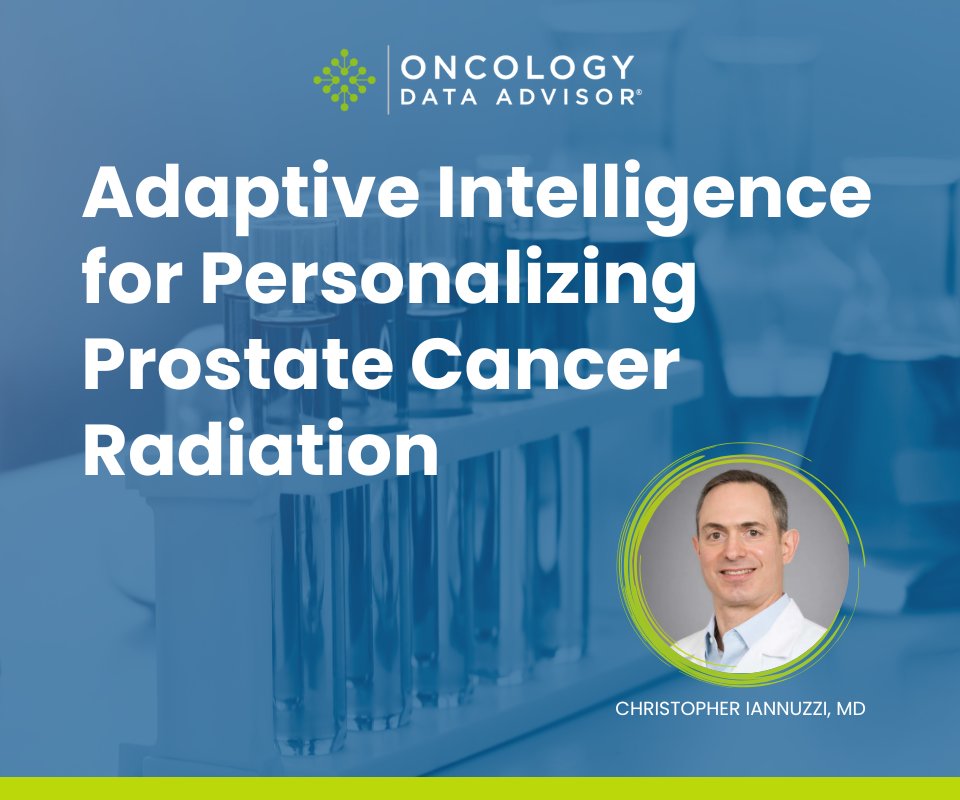 ONCOLOGY
DATA ADVISOR®

Adaptive Intelligence for Personalizing Prostate Cancer Radiation

CHRISTOPHER IANNUZZI, MD